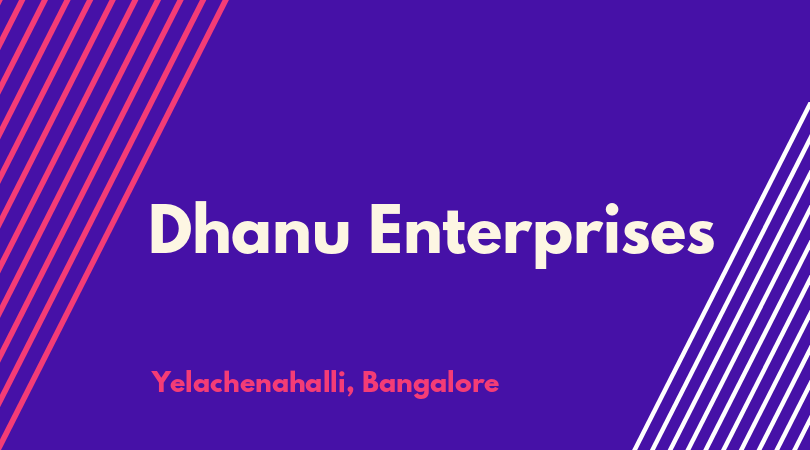 Dhanu Enterprises

Yelachenahalli, Bangalore